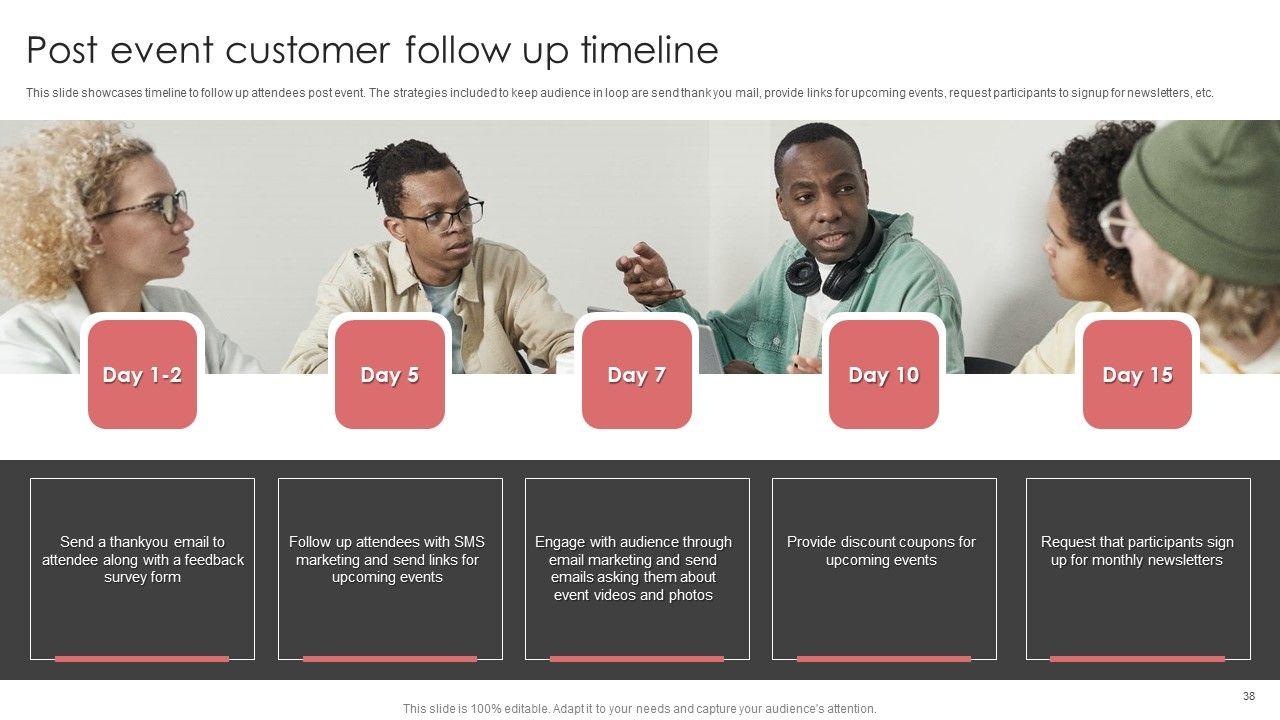 Post event customer follow up timeline

This slide showcases timeline to follow up attendees post event. The strategies included to keep audience in loop are send thank you mail, provide links for upcoming events, request participants to signup for newsletters, etc.

Day 1-2

Day 5

Day 7

Day 10

Day 15

Send a thankyou email to attendee along with a feedback survey form

Follow up attendees with SMS marketing and send links for upcoming events

Engage with audience through email marketing and send emails asking them about event videos and photos

Provide discount coupons for upcoming events

Request that participants sign up for monthly newsletters

38

This slide is 100% editable. Adapt it to your needs and capture your audience's attention.